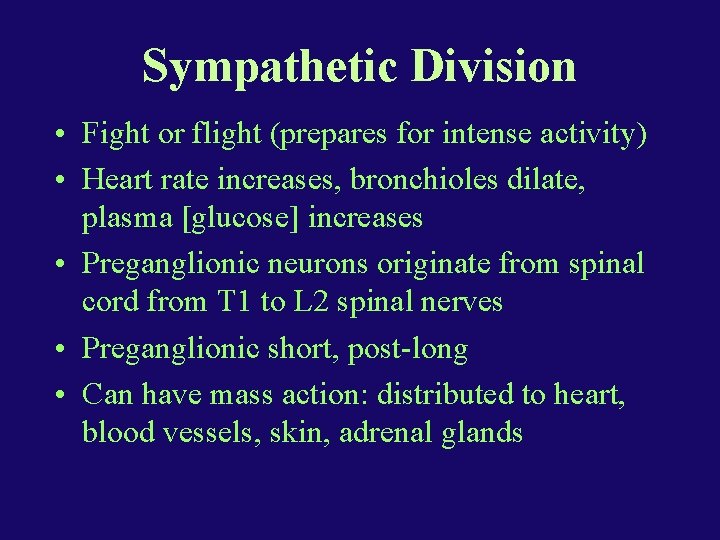 Sympathetic Division

• Fight or flight (prepares for intense activity)
• Heart rate increases, bronchioles dilate, plasma [glucose] increases
• Preganglionic neurons originate from spinal cord from T1 to L2 spinal nerves
• Preganglionic short, post-long
• Can have mass action: distributed to heart, blood vessels, skin, adrenal glands